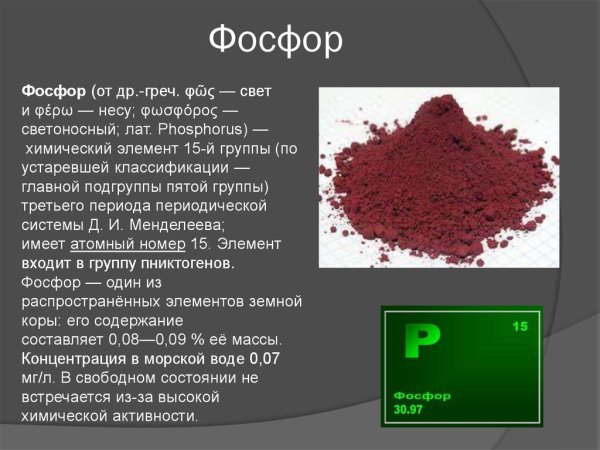 Фосфор

Фосфор (от др.-греч. φῶς — свет и φέρω — несу; φωσφόρος — светоносный; лат. Phosphorus) — химический элемент 15-й группы (по устаревшей классификации — главной подгруппы пятой группы) третьего периода периодической системы Д. И. Менделеева; имеет атомный номер 15. Элемент входит в группу пниктогенов. Фосфор — один из распространённых элементов земной коры: его содержание составляет 0,08—0,09 % её массы. Концентрация в морской воде 0,07 мг/л. В свободном состоянии не встречается из-за высокой химической активности.

P
15
Фосфор
30.97